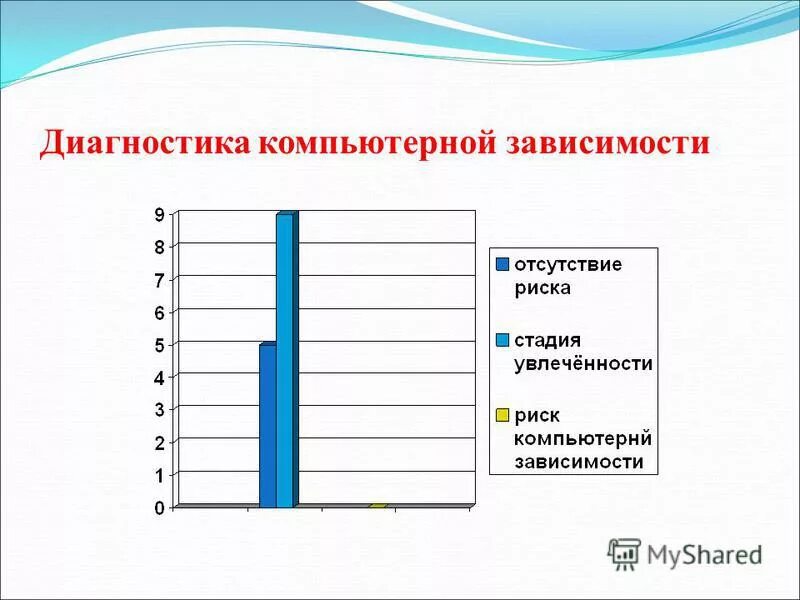 Диагностика компьютерной зависимости

9
8
7
6
5
4
3
2
1
0

отсутствие риска

стадия увлечённости

риск компьютернй зависимости

MyShared